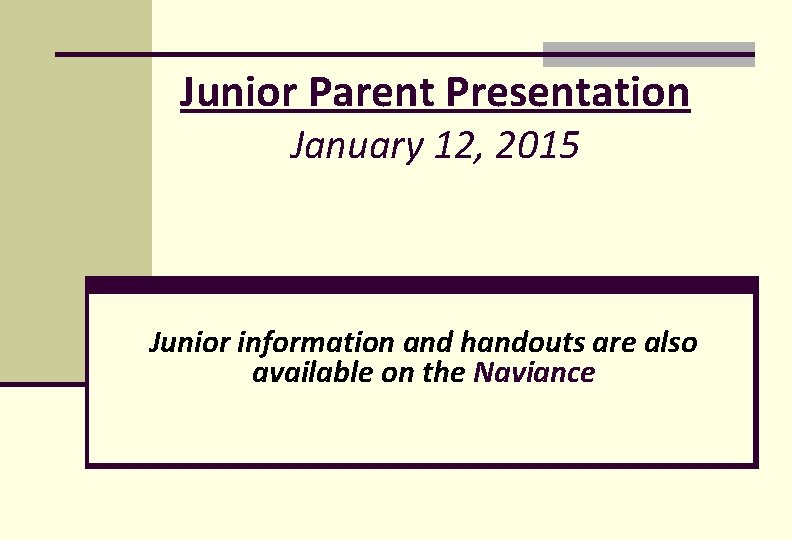 Junior Parent Presentation
January 12, 2015

Junior information and handouts are also available on the Naviance